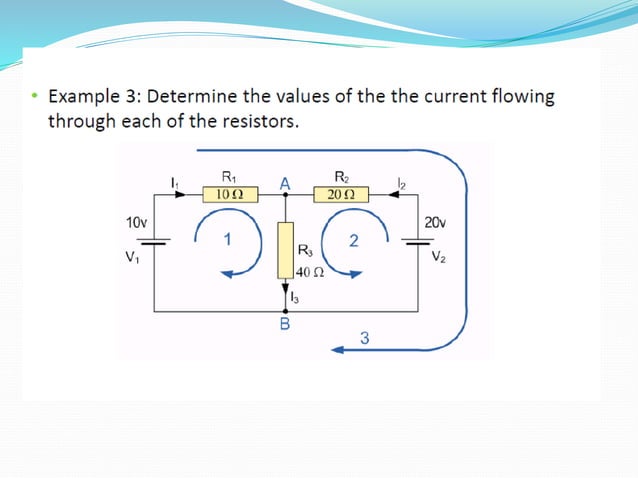 • Example 3: Determine the values of the the current flowing through each of the resistors.

$I_1$

$R_1$

$10\,\Omega$

A

$R_2$

$20\,\Omega$

$I_2$

10v

$V_1$

1

$R_3$

$40\,\Omega$

2

20v

$V_2$

$I_3$

B

3